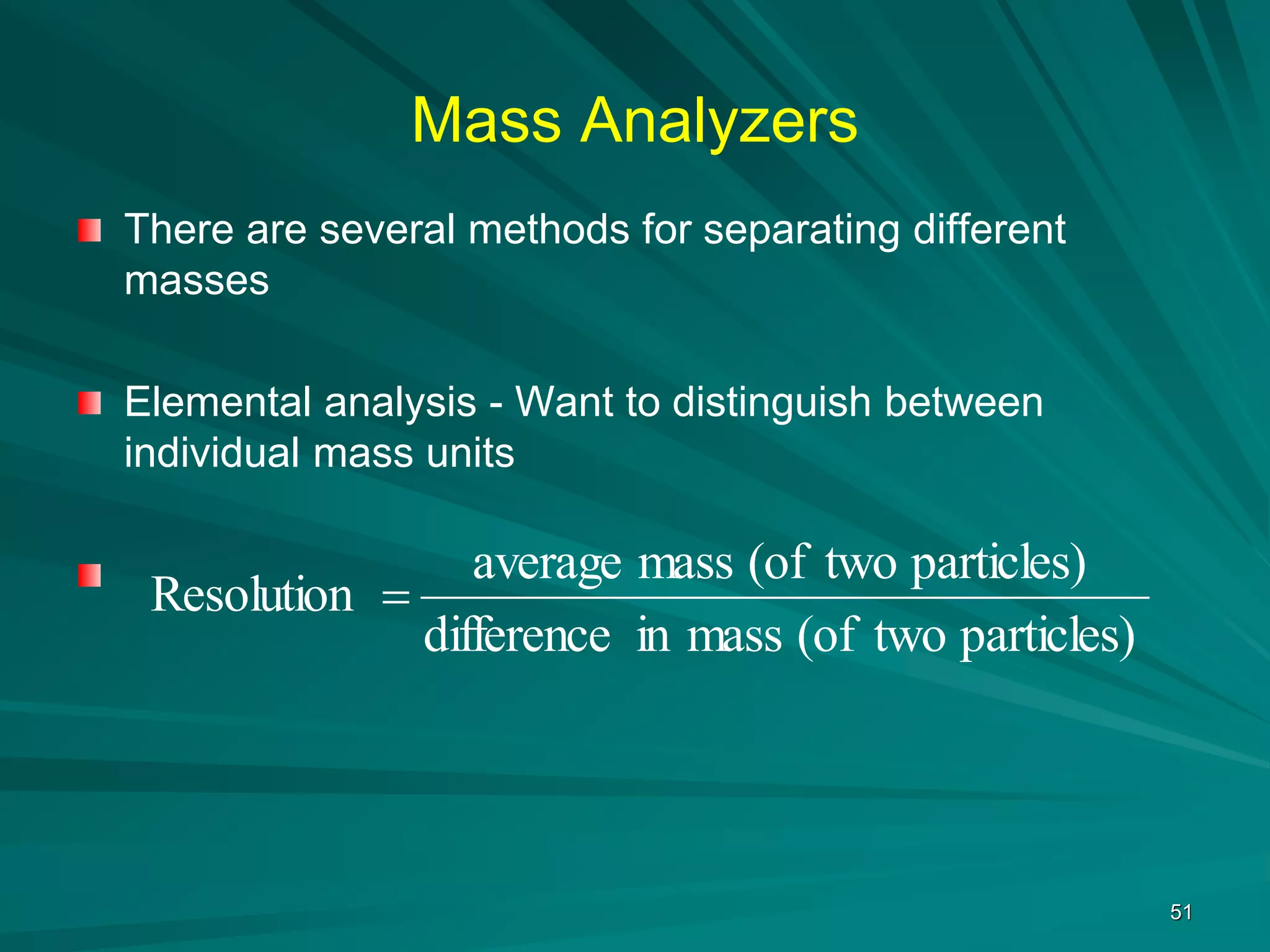 Mass Analyzers

There are several methods for separating different masses

Elemental analysis - Want to distinguish between individual mass units

$\text{Resolution} = \frac{\text{average mass (of two particles)}}{\text{difference in mass (of two particles)}}$

51